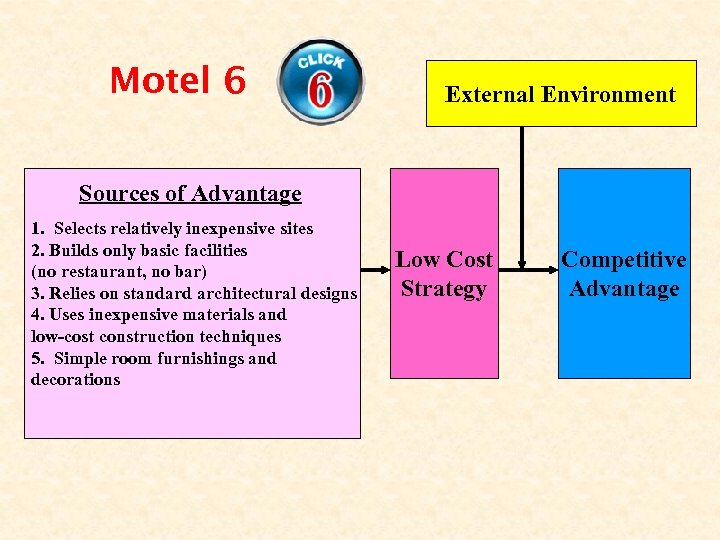 Motel 6

CLICK 6

External Environment

Sources of Advantage

1. Selects relatively inexpensive sites
2. Builds only basic facilities (no restaurant, no bar)
3. Relies on standard architectural designs
4. Uses inexpensive materials and low-cost construction techniques
5. Simple room furnishings and decorations

Low Cost Strategy

Competitive Advantage